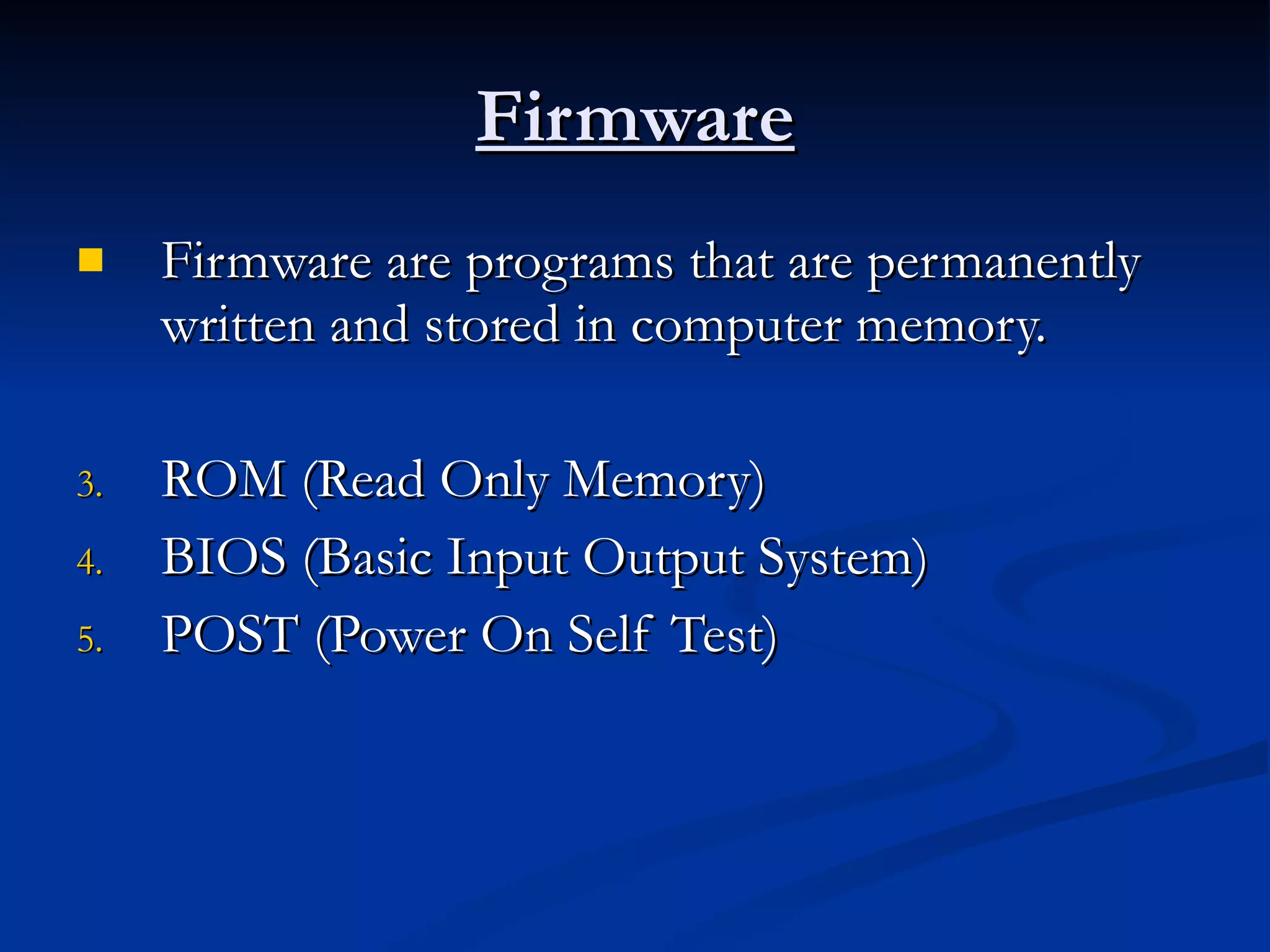 Firmware

Firmware are programs that are permanently written and stored in computer memory.

3. ROM (Read Only Memory)
4. BIOS (Basic Input Output System)
5. POST (Power On Self Test)